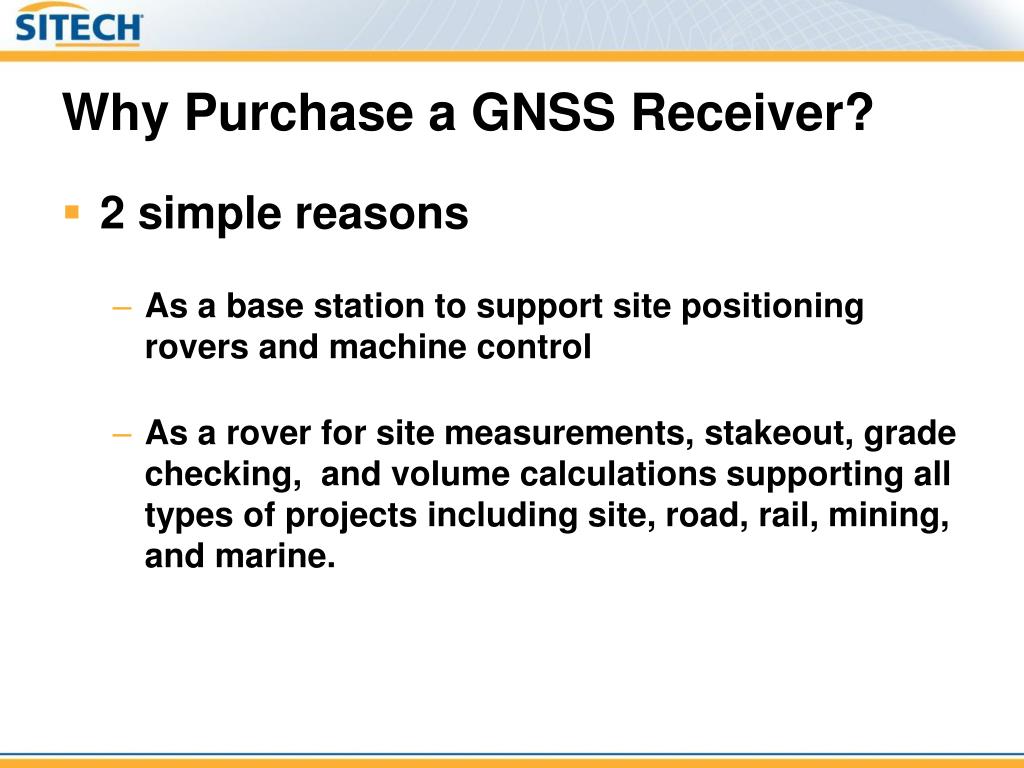 SITECH

Why Purchase a GNSS Receiver?

▪ 2 simple reasons

– As a base station to support site positioning rovers and machine control

– As a rover for site measurements, stakeout, grade checking, and volume calculations supporting all types of projects including site, road, rail, mining, and marine.